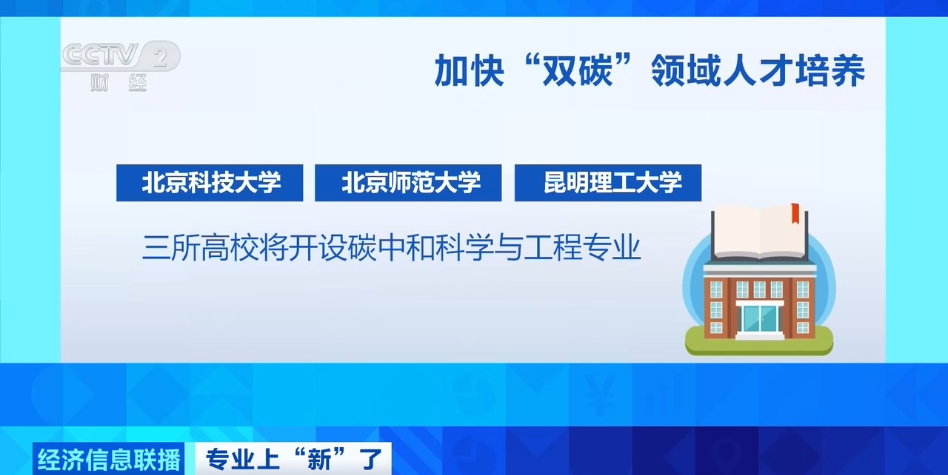 CCTV 2
财经

加快“双碳”领域人才培养

北京科技大学
北京师范大学
昆明理工大学

三所高校将开设碳中和科学与工程专业

经济信息联播
专业上“新”了